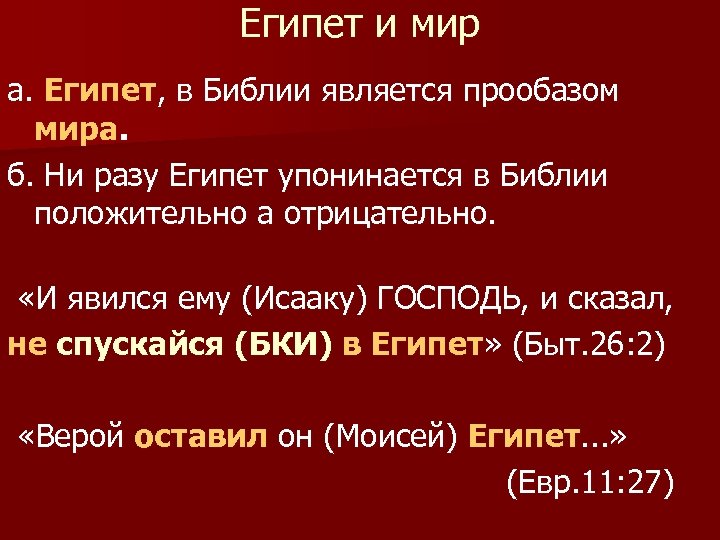 Египет и мир

а. Египет, в Библии является прообазом мира.

б. Ни разу Египет упонинается в Библии положительно а отрицательно.

«И явился ему (Исааку) ГОСПОДЬ, и сказал, не спускайся (БКИ) в Египет» (Быт.26:2)

«Верой оставил он (Моисей) Египет...» (Евр.11:27)